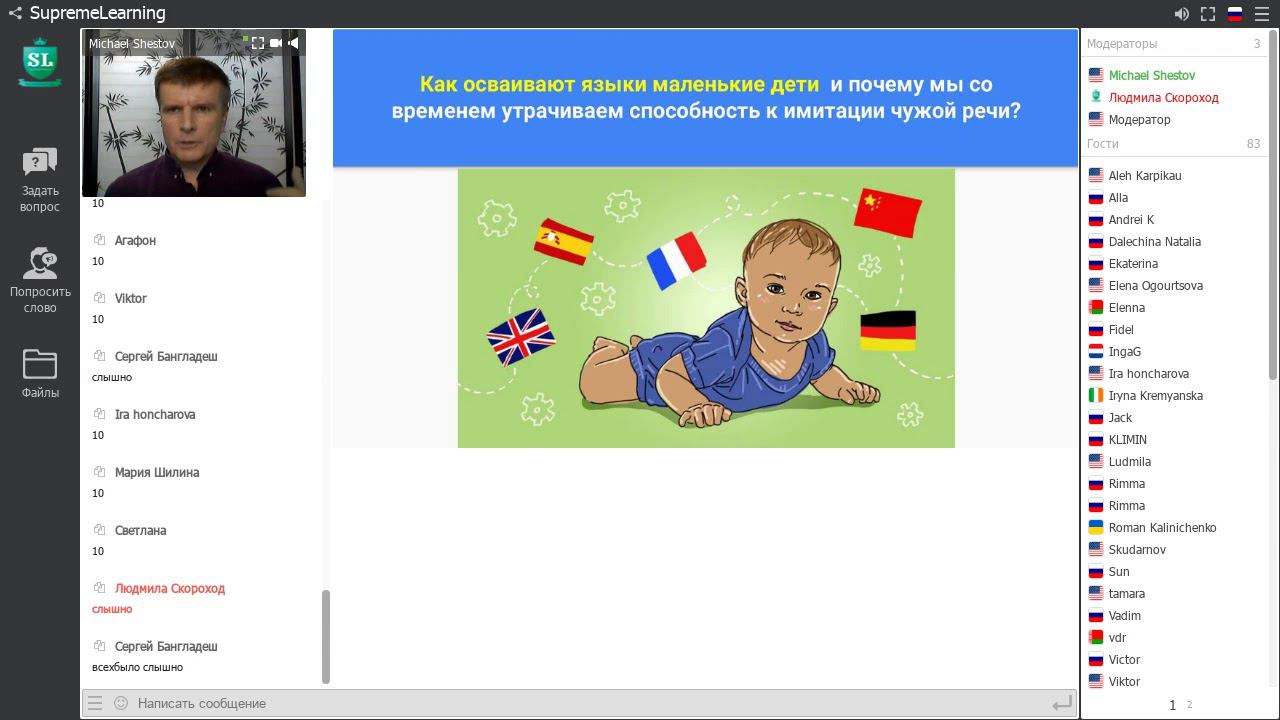 SupremeLearning

SL

Задать вопрос

Попросить слово

Файлы

Michael Shestov

10

Агафон
10

Viktor
10

Сергей Бангладеш
слышно

Ira honcharova
10

Мария Шилина
10

Светлана
10

Людмила Скороход
слышно

Сергей Бангладеш
всехбыло слышно

Написать сообщение

Как осваивают языки маленькие дети и почему мы со временем утрачиваем способность к имитации чужой речи?

Модераторы 3
Michael Shestov
Людмила Скороход
Модератор
Гости 83
Aleh Karpikau
Alla
Andrei K
Dalechina Natalia
Ekaterina
Elena Ogourtsova
Elenna
Fidel
IngaG
Ira honcharova
Iryna Kremyanska
Jack
KLIMIN
Ludmila
Rimma
Rimma
Roman Kalinichenko
Skudarnov
Sun
tamara
Vadim
vdr
Victor
Viktor
1 2